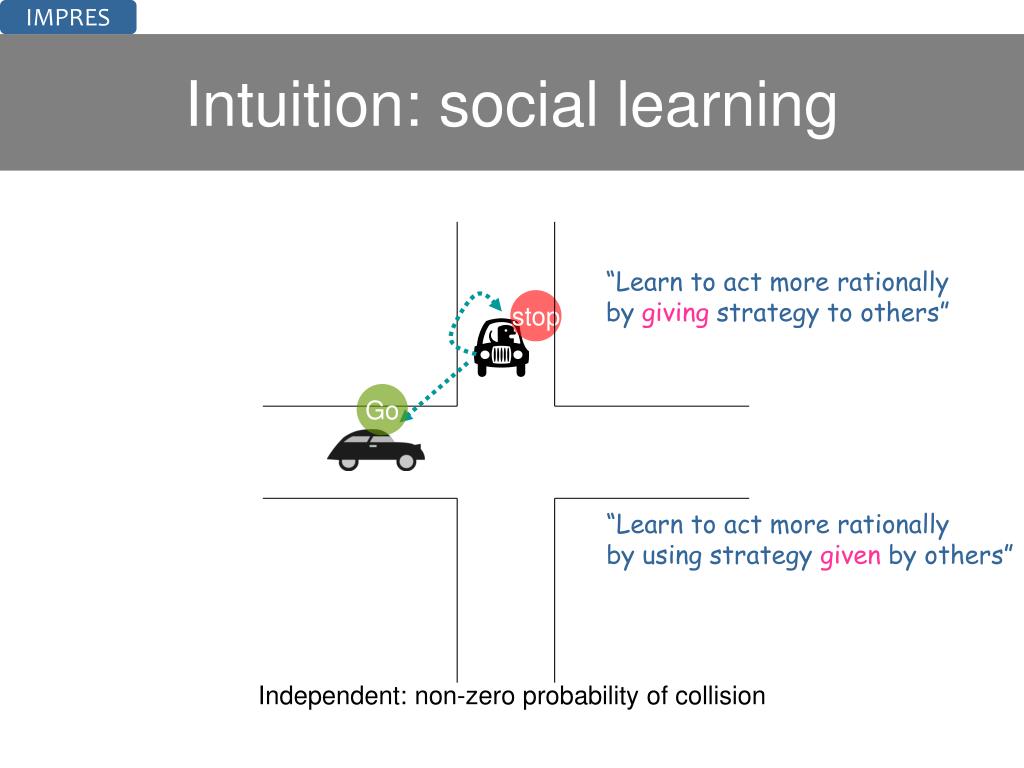 IMPRES

Intuition: social learning

stop

Go

“Learn to act more rationally by giving strategy to others”

“Learn to act more rationally by using strategy given by others”

Independent: non-zero probability of collision